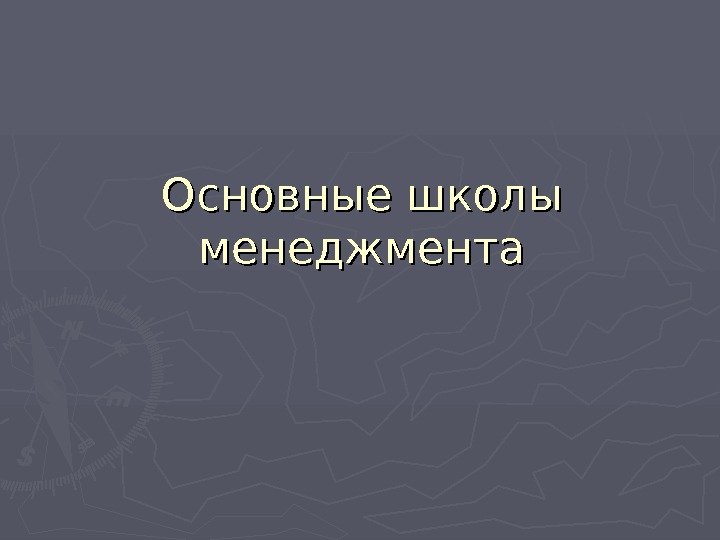 Основные школы менеджмента